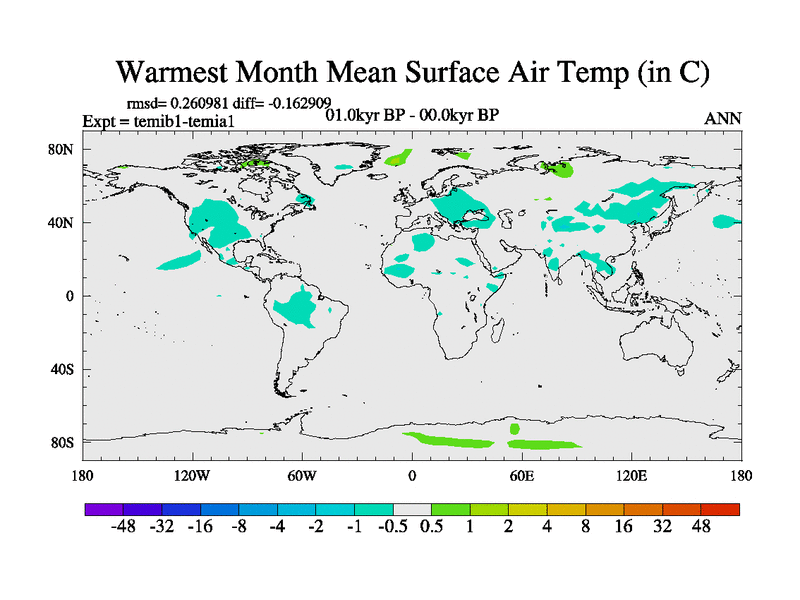 Warmest Month Mean Surface Air Temp (in C)

rmsd= 0.260981 diff= -0.162909
Expt = temib1-temia1
01.0kyr BP - 00.0kyr BP
ANN

80N
40N
0
40S
80S

180
120W
60W
0
60E
120E
180

-48 -32 -16 -8 -4 -2 -1 -0.5 0.5 1 2 4 8 16 32 48